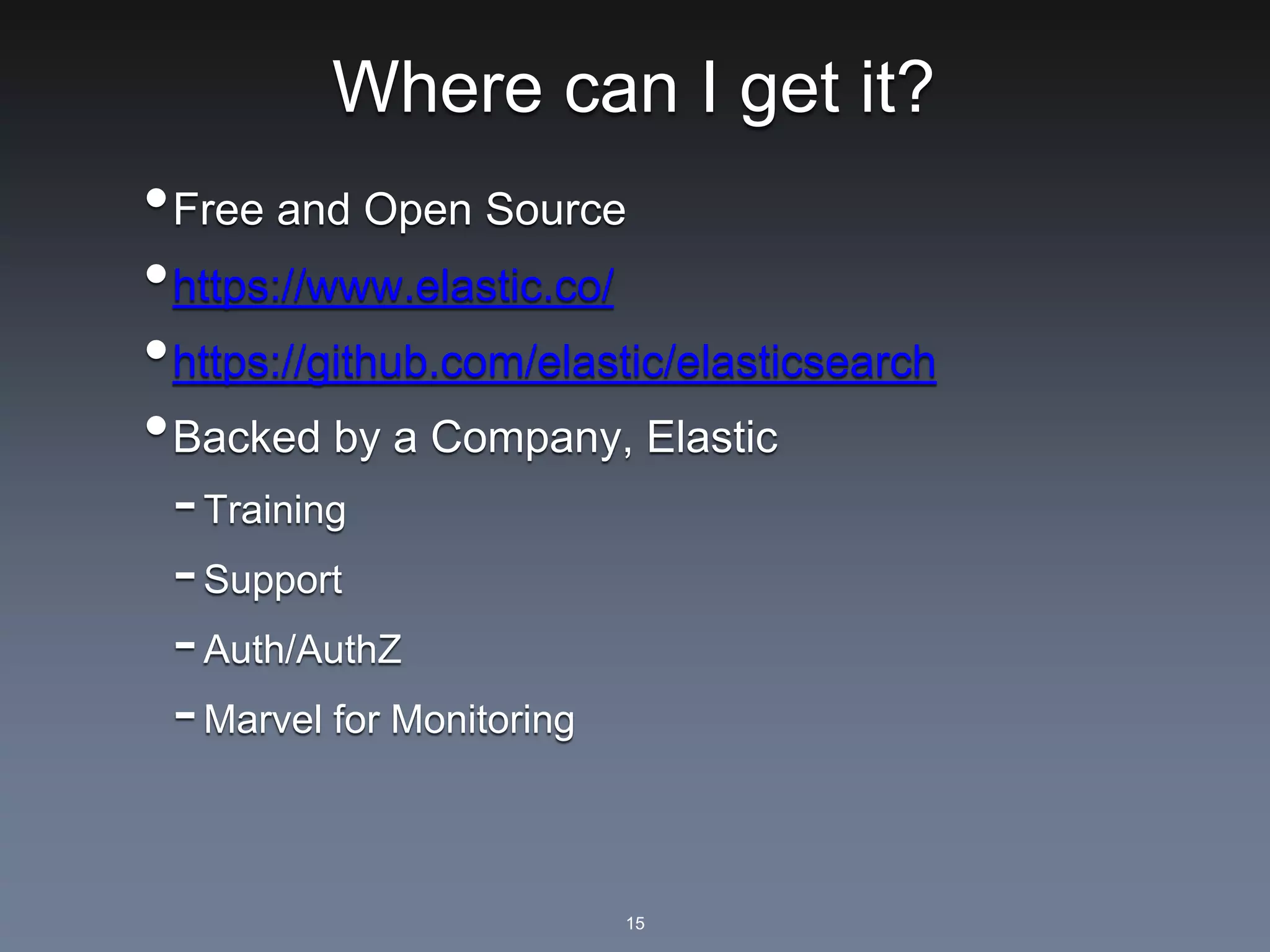 Where can I get it?

• Free and Open Source
• https://www.elastic.co/
• https://github.com/elastic/elasticsearch
• Backed by a Company, Elastic
  - Training
  - Support
  - Auth/AuthZ
  - Marvel for Monitoring

15